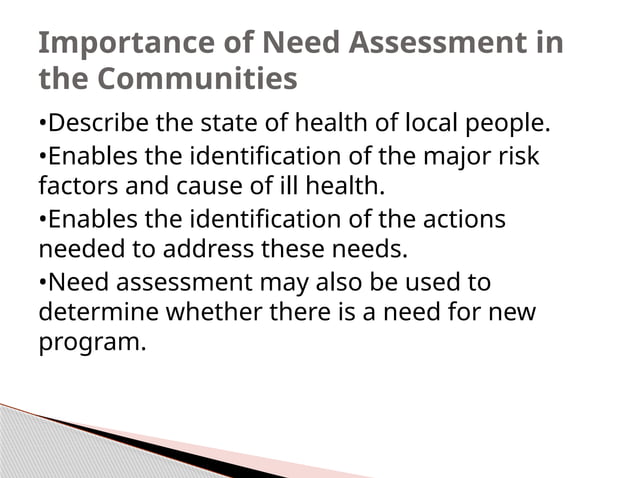 Importance of Need Assessment in the Communities

•Describe the state of health of local people.

•Enables the identification of the major risk factors and cause of ill health.

•Enables the identification of the actions needed to address these needs.

•Need assessment may also be used to determine whether there is a need for new program.